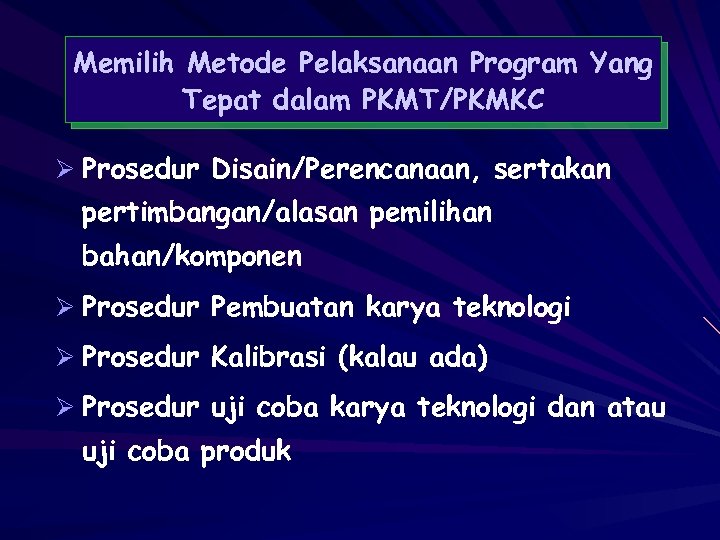 Memilih Metode Pelaksanaan Program Yang Tepat dalam PKMT/PKMKC

➢ Prosedur Disain/Perencanaan, sertakan pertimbangan/alasan pemilihan bahan/komponen

➢ Prosedur Pembuatan karya teknologi

➢ Prosedur Kalibrasi (kalau ada)

➢ Prosedur uji coba karya teknologi dan atau uji coba produk